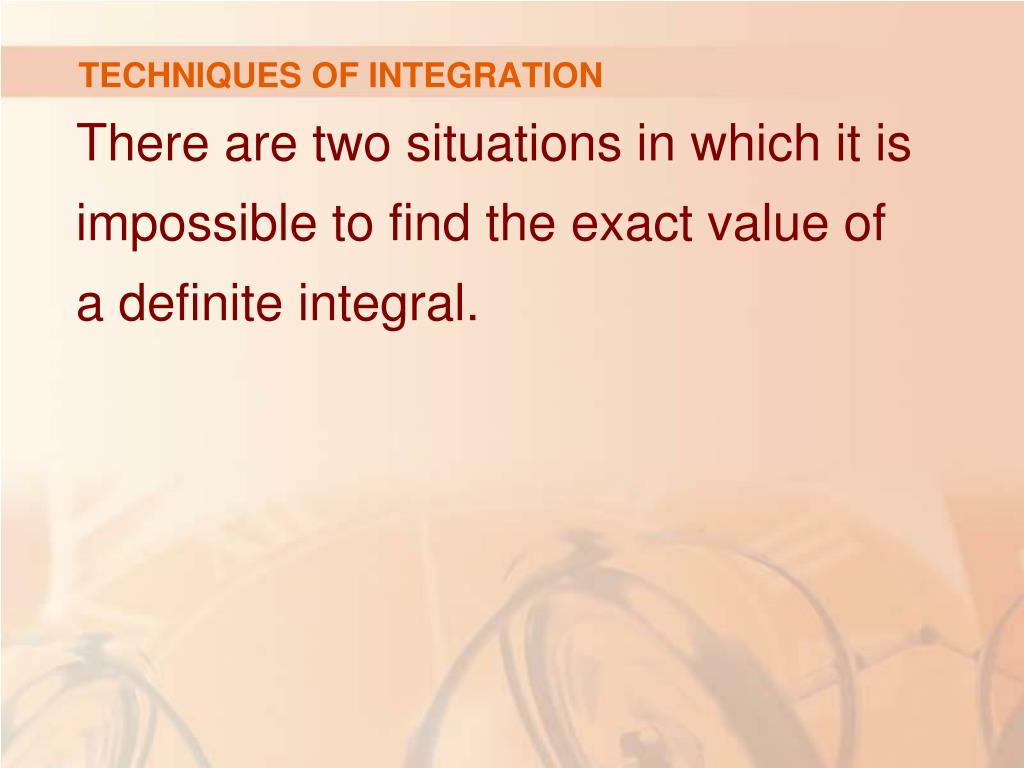 TECHNIQUES OF INTEGRATION

There are two situations in which it is impossible to find the exact value of a definite integral.